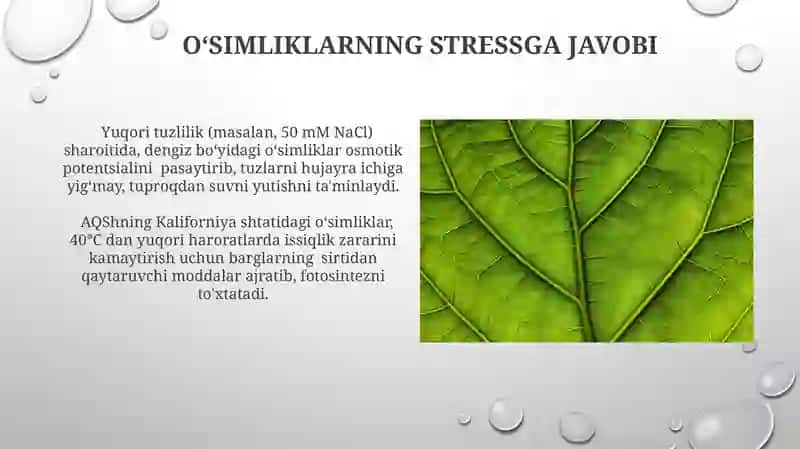 O‘SIMLIKLARNING STRESSGA JAVOBI

Yuqori tuzlilik (masalan, 50 mM NaCl) sharoitida, dengiz bo‘yidagi o‘simliklar osmotik potentsialini pasaytirib, tuzlarni hujayra ichiga yig‘may, tuproqdan suvni yutishni ta'minlaydi.

AQShning Kaliforniya shtatidagi o‘simliklar, 40°C dan yuqori haroratlarda issiqlik zararini kamaytirish uchun barglarning sirtidan qaytaruvchi moddalar ajratib, fotosintezni to'xtatadi.